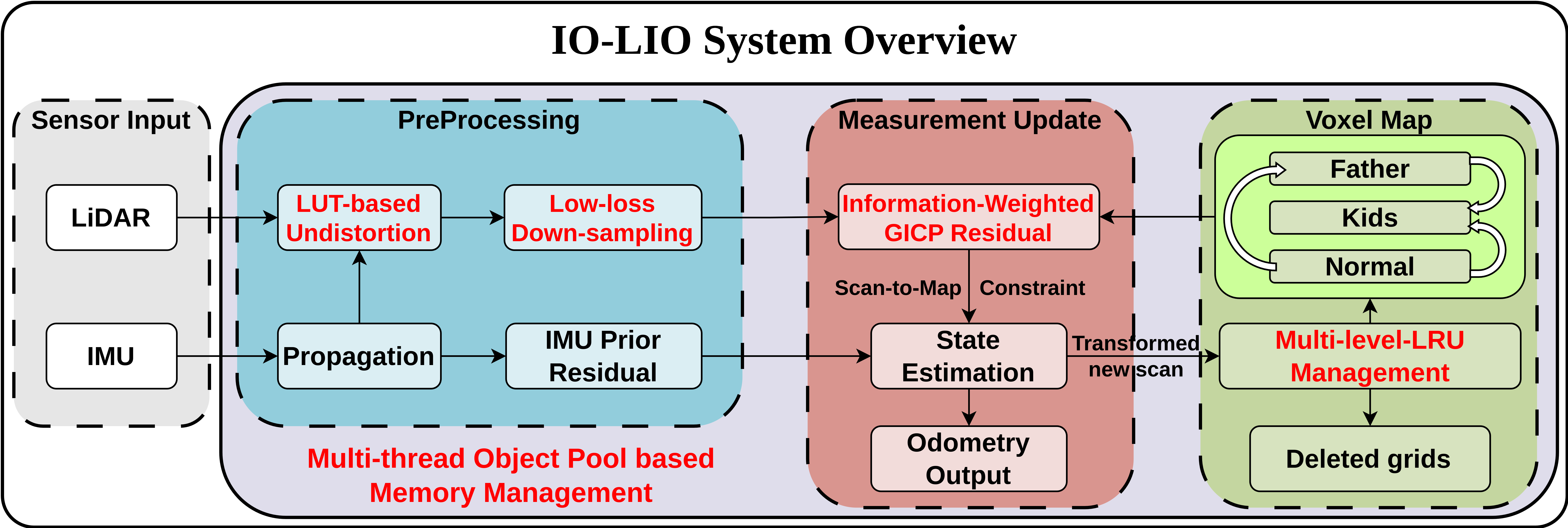 IO-LIO System Overview

Sensor Input

LiDAR

IMU

PreProcessing

LUT-based Undistortion

Low-loss Down-sampling

Propagation

IMU Prior Residual

Multi-thread Object Pool based Memory Management

Measurement Update

Information-Weighted GICP Residual

Scan-to-Map Constraint

State Estimation

Odometry Output

Transformed new scan

Voxel Map

Father

Kids

Normal

Multi-level-LRU Management

Deleted grids